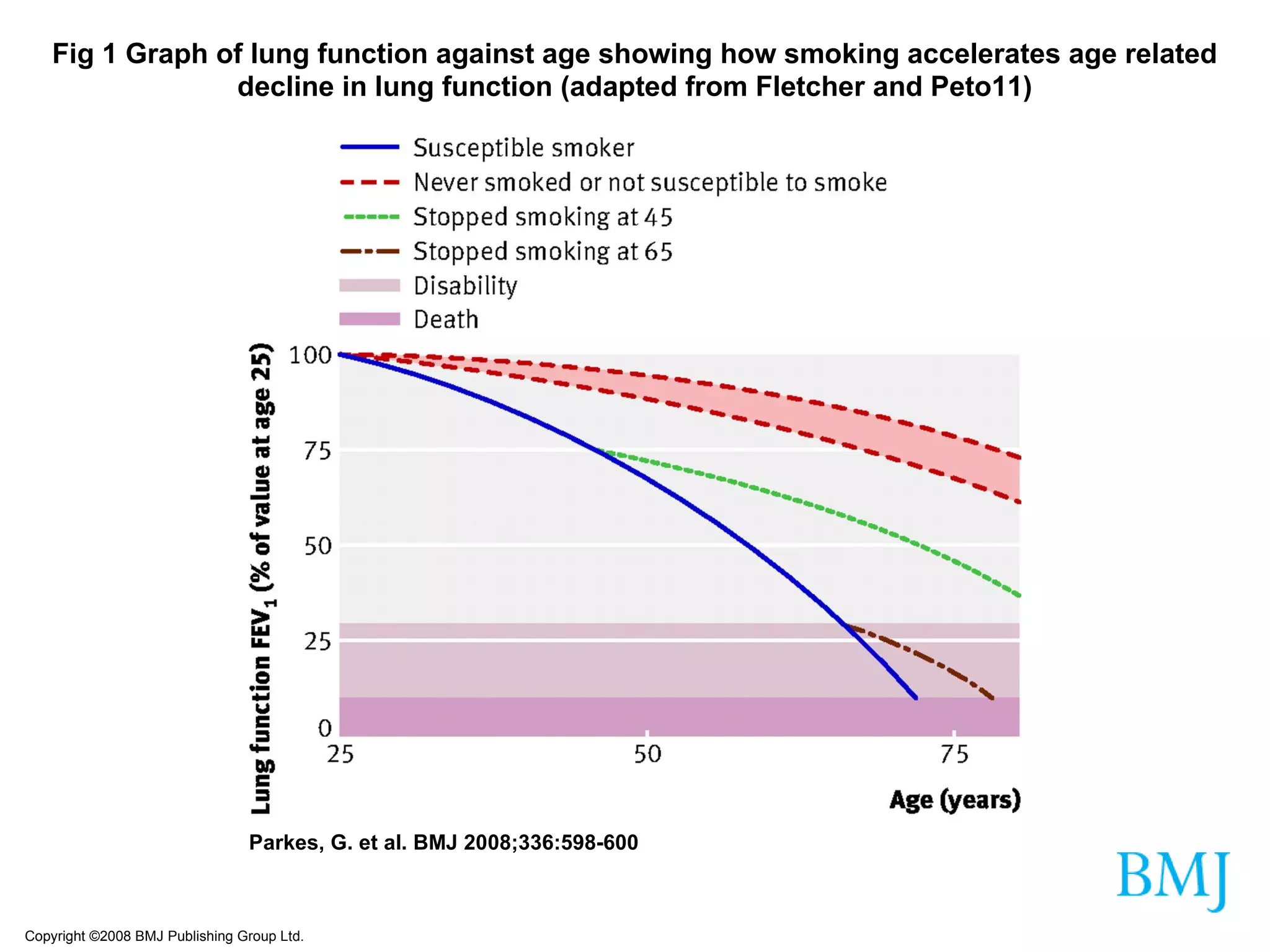 Fig 1 Graph of lung function against age showing how smoking accelerates age related decline in lung function (adapted from Fletcher and Peto11)

Susceptible smoker
Never smoked or not susceptible to smoke
Stopped smoking at 45
Stopped smoking at 65
Disability
Death

Lung function $FEV_1$ (% of value at age 25)

100
75
50
25
0

25
50
75

Age (years)

Parkes, G. et al. BMJ 2008;336:598-600

BMJ

Copyright ©2008 BMJ Publishing Group Ltd.